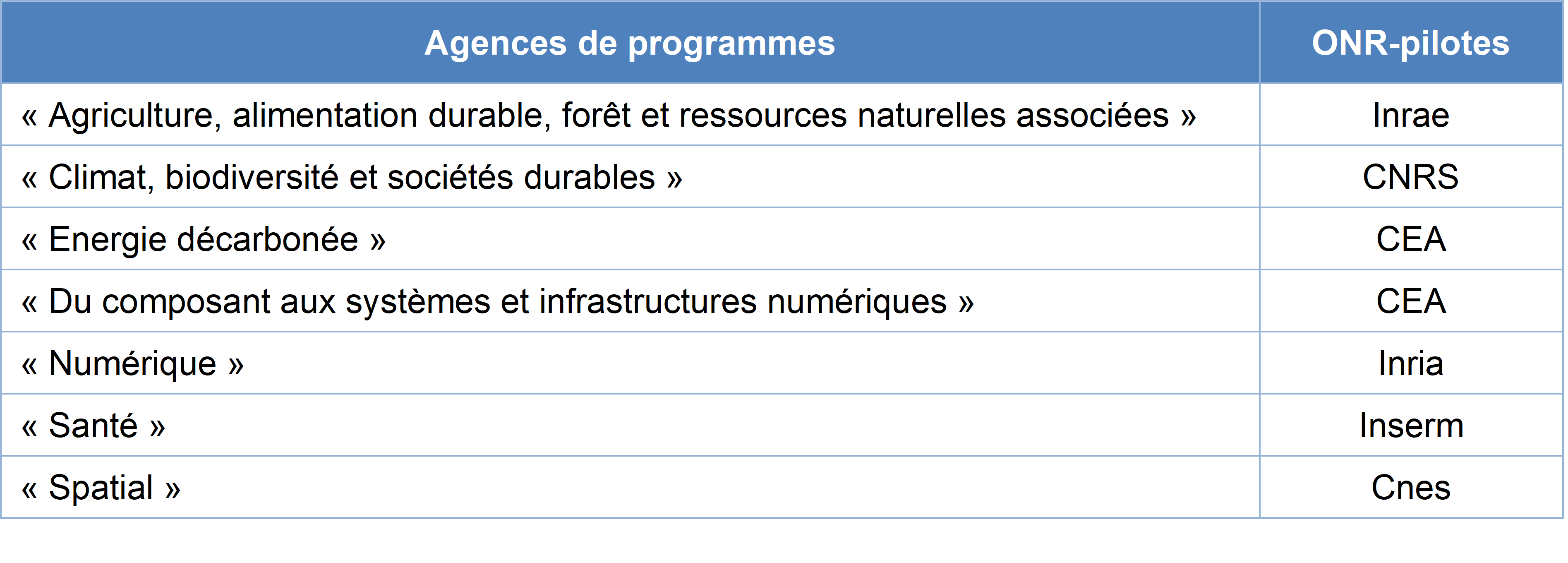 | Agences de programmes | ONR-pilotes |
|---|---|
| « Agriculture, alimentation durable, forêt et ressources naturelles associées » | Inrae |
| « Climat, biodiversité et sociétés durables » | CNRS |
| « Energie décarbonée » | CEA |
| « Du composant aux systèmes et infrastructures numériques » | CEA |
| « Numérique » | Inria |
| « Santé » | Inserm |
| « Spatial » | Cnes |